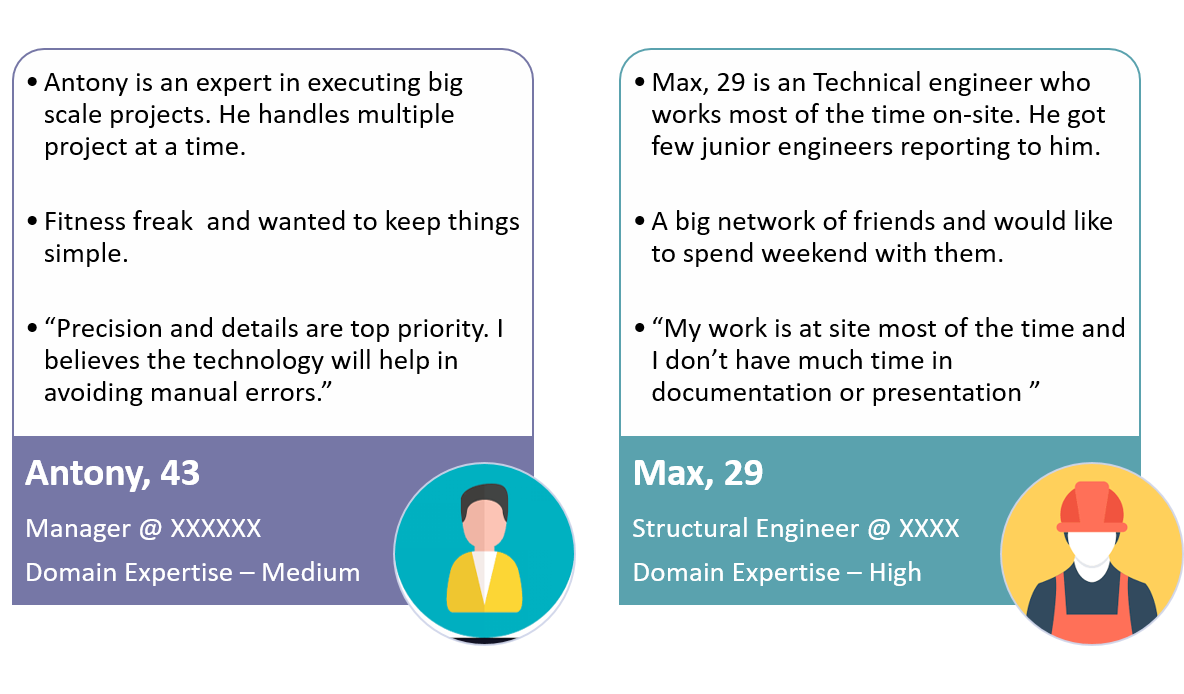 • Antony is an expert in executing big scale projects. He handles multiple project at a time.

• Fitness freak  and wanted to keep things simple.

• “Precision and details are top priority. I believes the technology will help in avoiding manual errors.”

Antony, 43

Manager @ XXXXXX

Domain Expertise – Medium

• Max, 29 is an Technical engineer who works most of the time on-site. He got few junior engineers reporting to him.

• A big network of friends and would like to spend weekend with them.

• “My work is at site most of the time and I don’t have much time in documentation or presentation ”

Max, 29

Structural Engineer @ XXXX

Domain Expertise – High